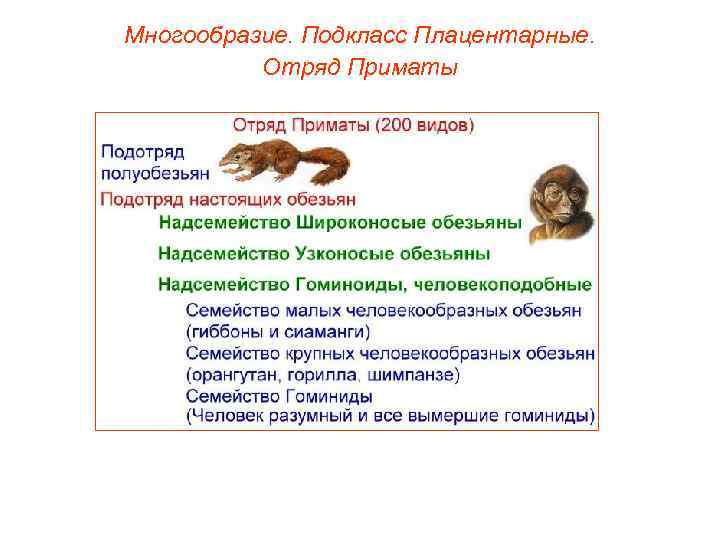 Многообразие. Подкласс Плацентарные. Отряд Приматы

Отряд Приматы (200 видов)

Подотряд полуобезьян

Подотряд настоящих обезьян

Надсемейство Широконосые обезьяны

Надсемейство Узконосые обезьяны

Надсемейство Гоминоиды, человекоподобные

Семейство малых человекообразных обезьян (гиббоны и сиаманги)

Семейство крупных человекообразных обезьян (орангутан, горилла, шимпанзе)

Семейство Гоминиды (Человек разумный и все вымершие гоминиды)